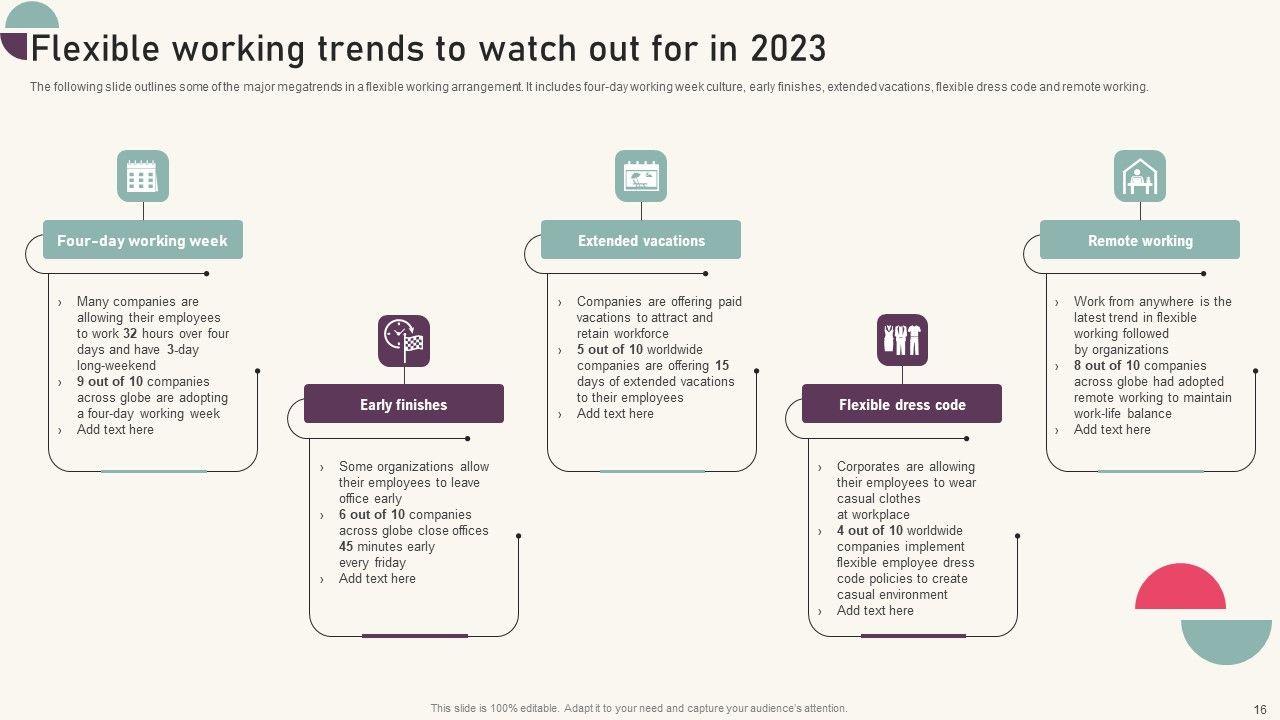 Flexible working trends to watch out for in 2023

The following slide outlines some of the major megatrends in a flexible working arrangement. It includes four-day working week culture, early finishes, extended vacations, flexible dress code and remote working.

Four-day working week

› Many companies are allowing their employees to work 32 hours over four days and have 3-day long-weekend
› 9 out of 10 companies across globe are adopting a four-day working week
› Add text here

Early finishes

› Some organizations allow their employees to leave office early
› 6 out of 10 companies across globe close offices 45 minutes early every friday
› Add text here

Extended vacations

› Companies are offering paid vacations to attract and retain workforce
› 5 out of 10 worldwide companies are offering 15 days of extended vacations to their employees
› Add text here

Flexible dress code

› Corporates are allowing their employees to wear casual clothes at workplace
› 4 out of 10 worldwide companies implement flexible employee dress code policies to create casual environment
› Add text here

Remote working

› Work from anywhere is the latest trend in flexible working followed by organizations
› 8 out of 10 companies across globe had adopted remote working to maintain work-life balance
› Add text here

This slide is 100% editable. Adapt it to your need and capture your audience's attention.

16